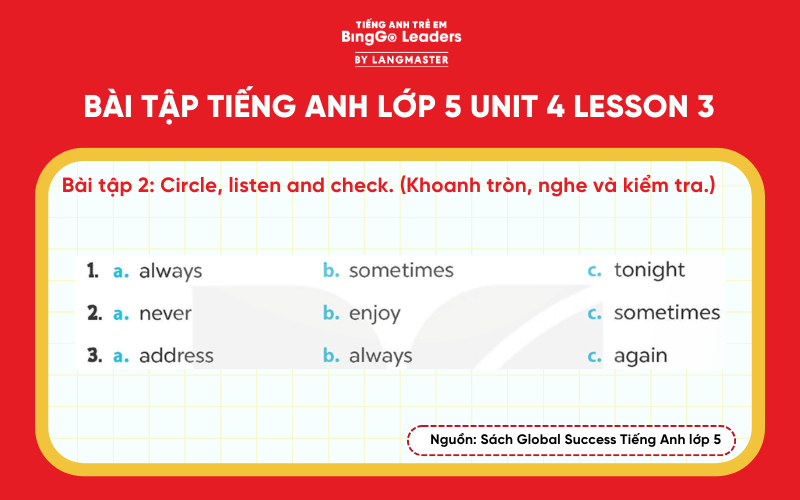 TIẾNG ANH TRẺ EM
BingGo Leaders
BY LANGMASTER

BÀI TẬP TIẾNG ANH LỚP 5 UNIT 4 LESSON 3

Bài tập 2: Circle, listen and check. (Khoanh tròn, nghe và kiểm tra.)

1. a. always b. sometimes c. tonight
2. a. never b. enjoy c. sometimes
3. a. address b. always c. again

Nguồn: Sách Global Success Tiếng Anh lớp 5